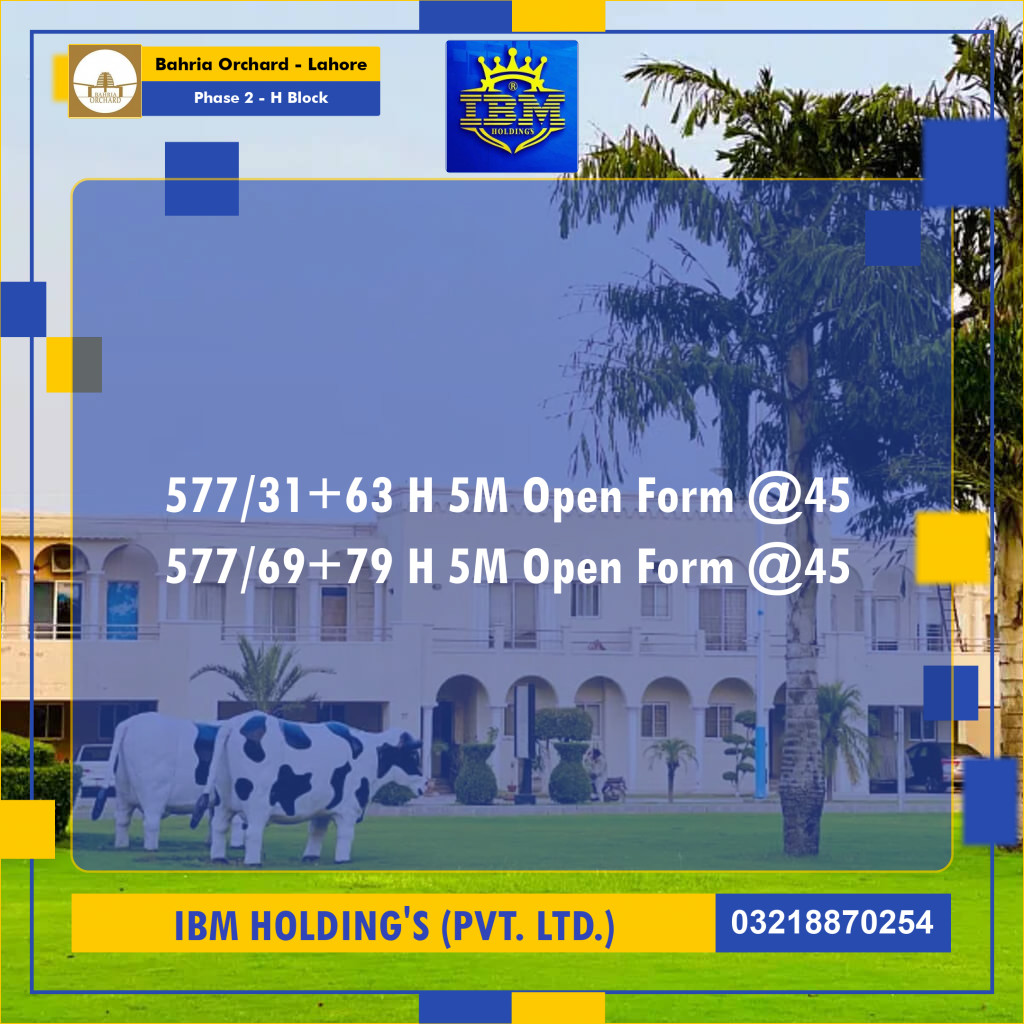 BAHRIA ORCHARD

Bahria Orchard - Lahore

Phase 2 - H Block

® IBM HOLDINGS

577/31+63 H 5M Open Form @45

577/69+79 H 5M Open Form @45

IBM HOLDING'S (PVT. LTD.)

03218870254